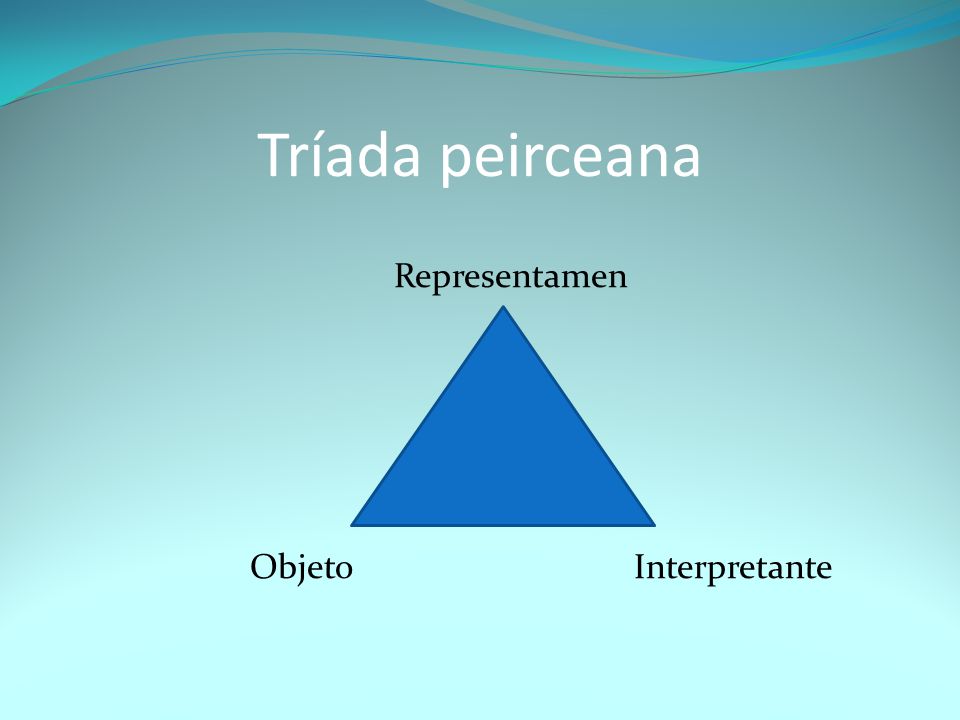 Tríada peirceana

Representamen

Objeto

Interpretante